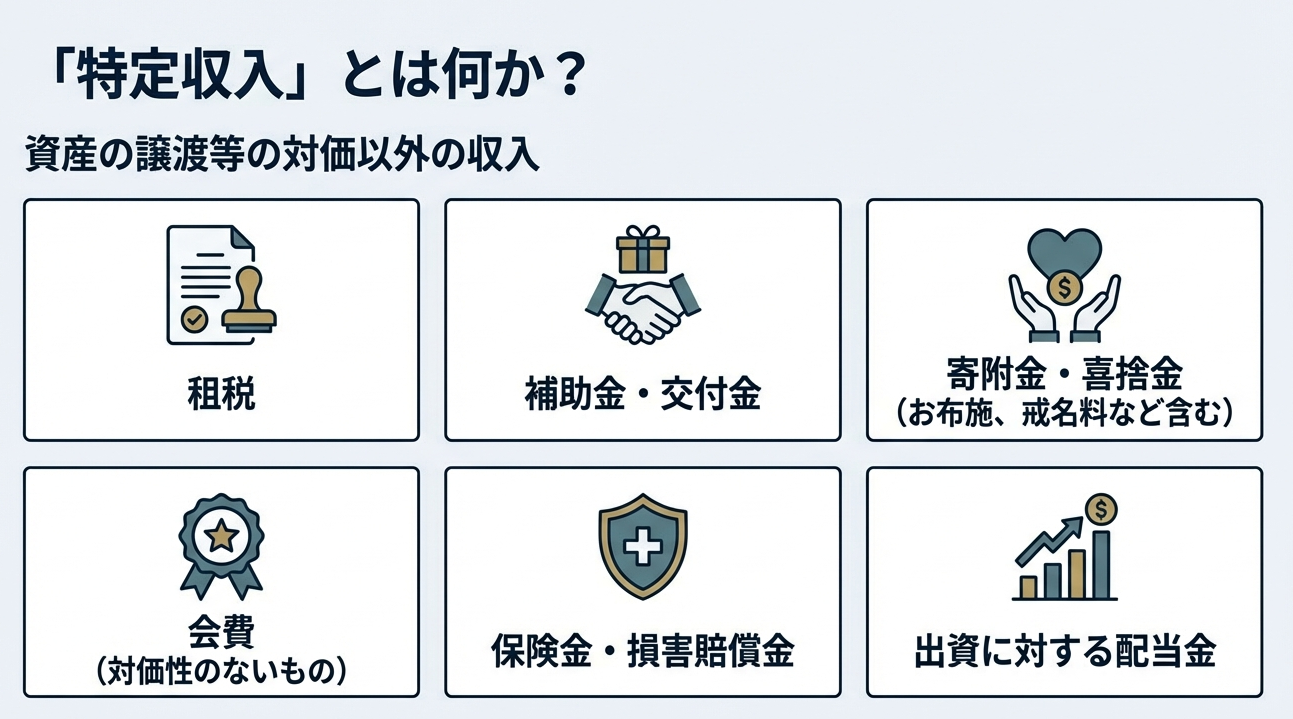 「特定収入」とは何か？

資産の譲渡等の対価以外の収入

租税

補助金・交付金

寄附金・喜捨金
（お布施、戒名料など含む）

会費
（対価性のないもの）

保険金・損害賠償金

出資に対する配当金